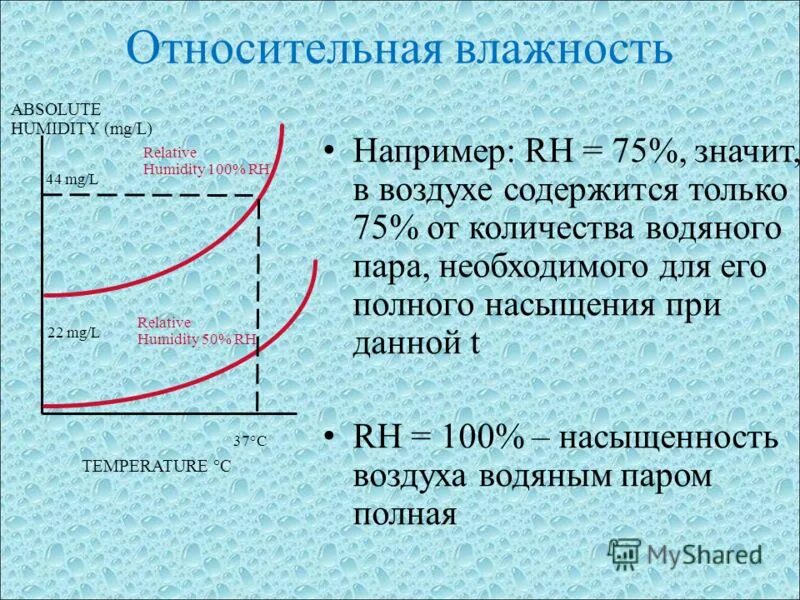 Относительная влажность

ABSOLUTE HUMIDITY (mg/L)

Relative Humidity 100% RH

44 mg/L

22 mg/L

Relative Humidity 50% RH

37°C

TEMPERATURE °C

• Например: RH = 75%, значит, в воздухе содержится только 75% от количества водяного пара, необходимого для его полного насыщения при данной t

• RH = 100% – насыщенность воздуха водяным паром полная

MyShared